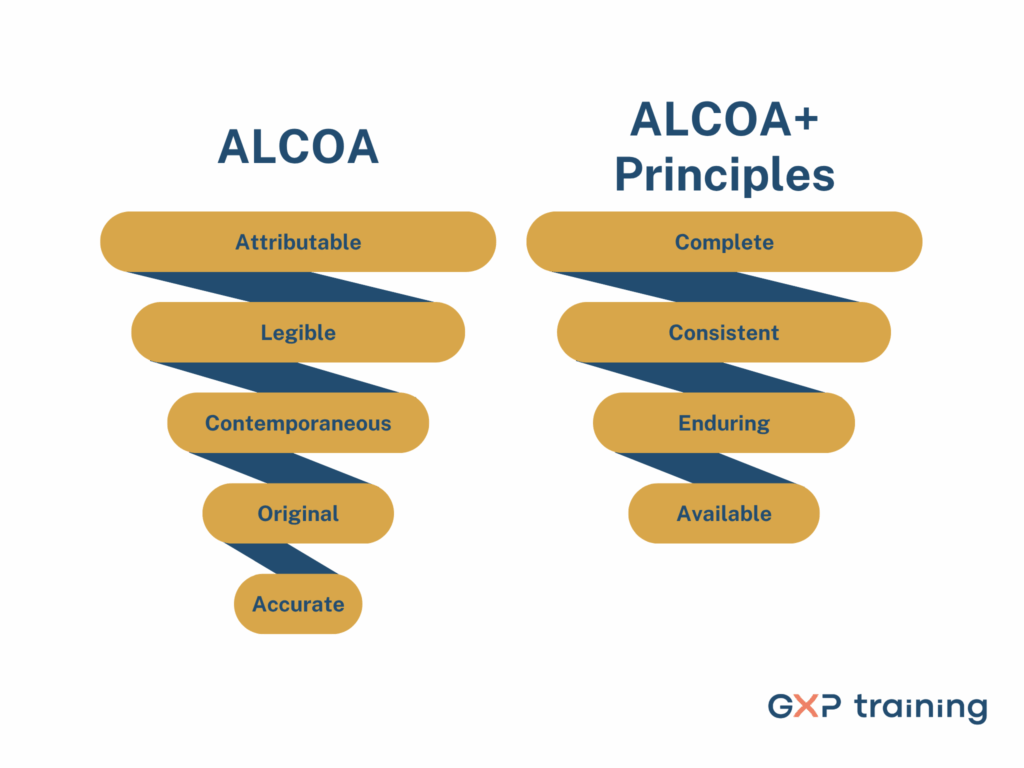 ALCOA

Attributable

Legible

Contemporaneous

Original

Accurate

ALCOA+ Principles

Complete

Consistent

Enduring

Available

GXP training